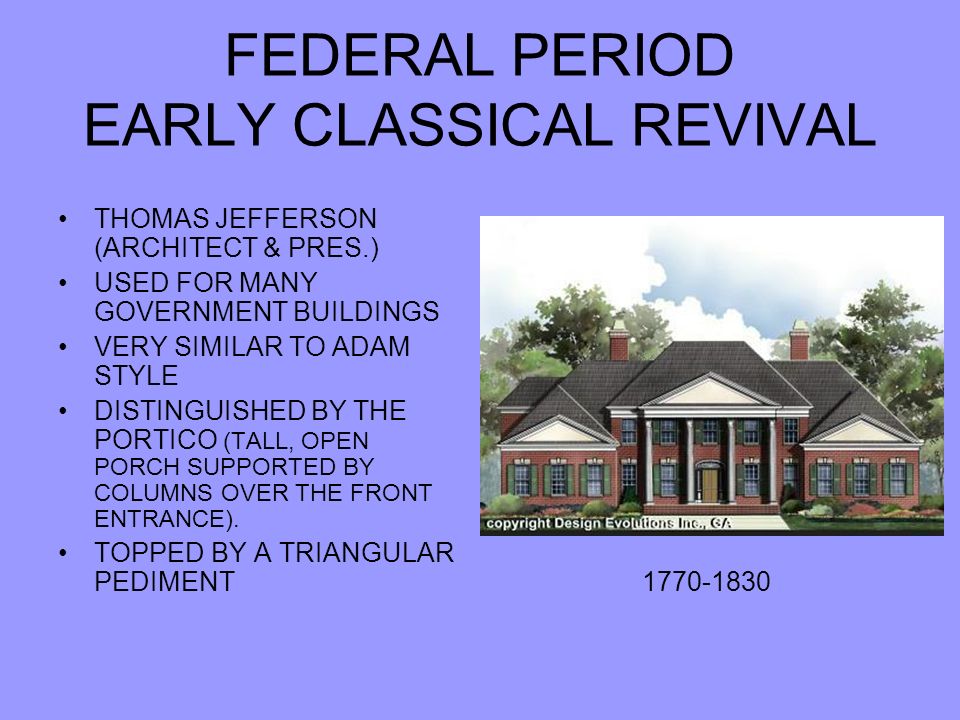 FEDERAL PERIOD
EARLY CLASSICAL REVIVAL

• THOMAS JEFFERSON (ARCHITECT & PRES.)
• USED FOR MANY GOVERNMENT BUILDINGS
• VERY SIMILAR TO ADAM STYLE
• DISTINGUISHED BY THE PORTICO (TALL, OPEN PORCH SUPPORTED BY COLUMNS OVER THE FRONT ENTRANCE).
• TOPPED BY A TRIANGULAR PEDIMENT

copyright Design Evolutions Inc., GA

1770-1830